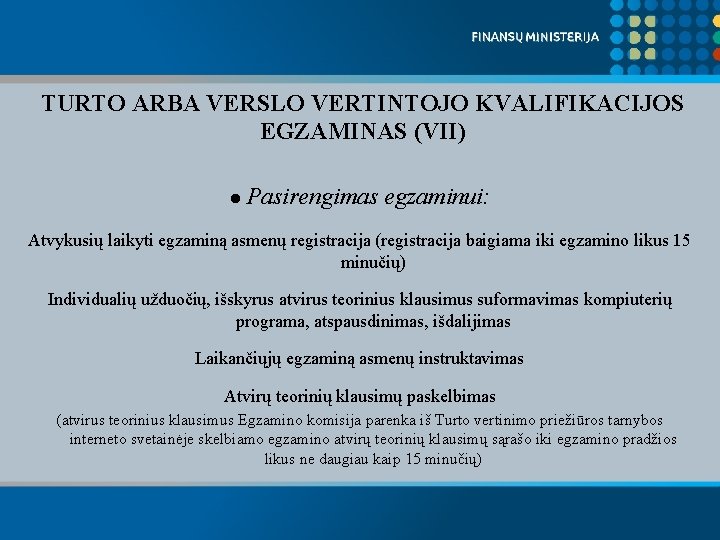 FINANSŲ MINISTERIJA

TURTO ARBA VERSLO VERTINTOJO KVALIFIKACIJOS EGZAMINAS (VII)

● Pasirengimas egzaminui:

Atvykusių laikyti egzaminą asmenų registracija (registracija baigiama iki egzamino likus 15 minučių)

Individualių užduočių, išskyrus atvirus teorinius klausimus suformavimas kompiuterių programa, atspausdinimas, išdalijimas

Laikančiųjų egzaminą asmenų instruktavimas

Atvirų teorinių klausimų paskelbimas

(atvirus teorinius klausimus Egzamino komisija parenka iš Turto vertinimo priežiūros tarnybos interneto svetainėje skelbiamo egzamino atvirų teorinių klausimų sąrašo iki egzamino pradžios likus ne daugiau kaip 15 minučių)